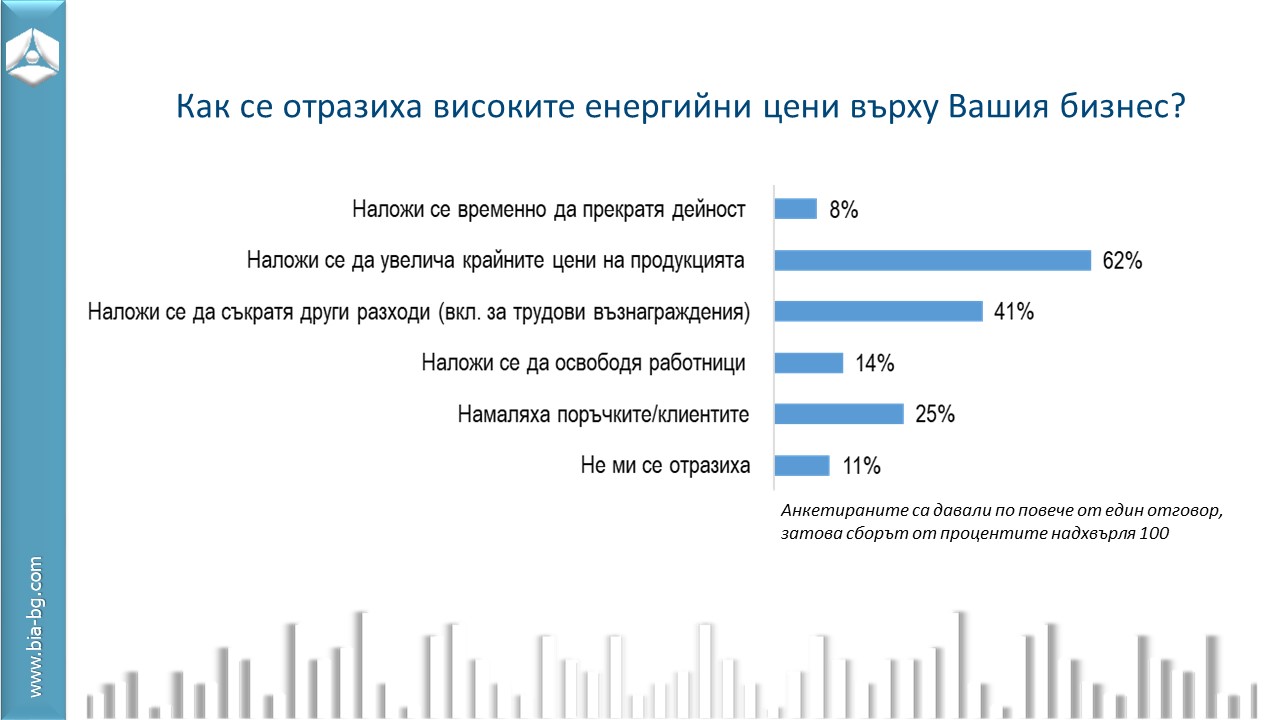 Как се отразиха високите енергийни цени върху Вашия бизнес?

Наложи се временно да прекратя дейност 8%

Наложи се да увелича крайните цени на продукцията 62%

Наложи се да съкратя други разходи (вкл. за трудови възнаграждения) 41%

Наложи се да освободя работници 14%

Намаляха поръчките/клиентите 25%

Не ми се отразиха 11%

Анкетираните са давали по повече от един отговор, затова сборът от процентите надхвърля 100

www.bia-bg.com